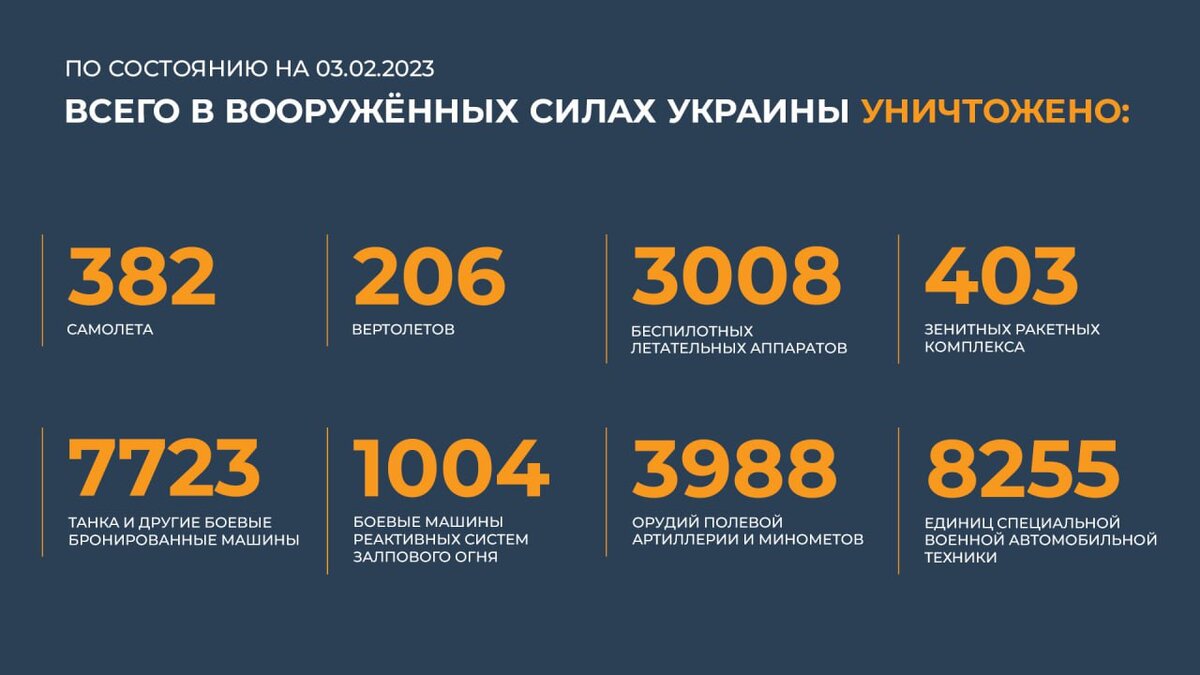 ПО СОСТОЯНИЮ НА 03.02.2023

ВСЕГО В ВООРУЖЁННЫХ СИЛАХ УКРАИНЫ УНИЧТОЖЕНО:

382
САМОЛЕТА

206
ВЕРТОЛЕТОВ

3008
БЕСПИЛОТНЫХ ЛЕТАТЕЛЬНЫХ АППАРАТОВ

403
ЗЕНИТНЫХ РАКЕТНЫХ КОМПЛЕКСА

7723
ТАНКА И ДРУГИЕ БОЕВЫЕ БРОНИРОВАННЫЕ МАШИНЫ

1004
БОЕВЫЕ МАШИНЫ РЕАКТИВНЫХ СИСТЕМ ЗАЛПОВОГО ОГНЯ

3988
ОРУДИЙ ПОЛЕВОЙ АРТИЛЛЕРИИ И МИНОМЕТОВ

8255
ЕДИНИЦ СПЕЦИАЛЬНОЙ ВОЕННОЙ АВТОМОБИЛЬНОЙ ТЕХНИКИ